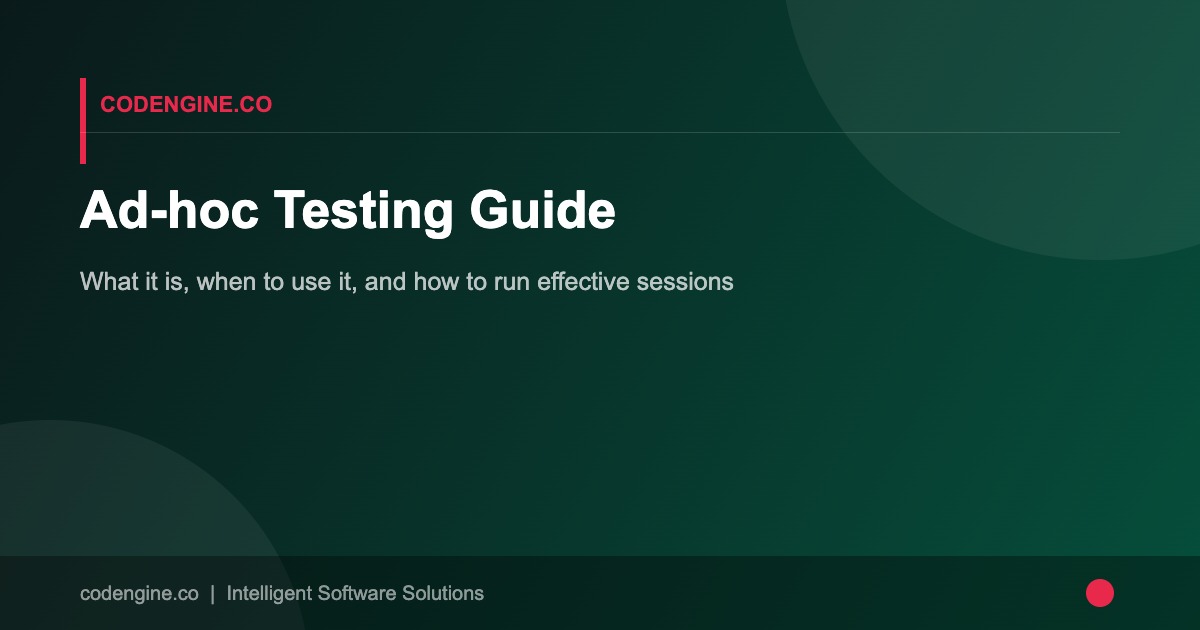 CODENGINE.CO

Ad-hoc Testing Guide

What it is, when to use it, and how to run effective sessions

codengine.co | Intelligent Software Solutions